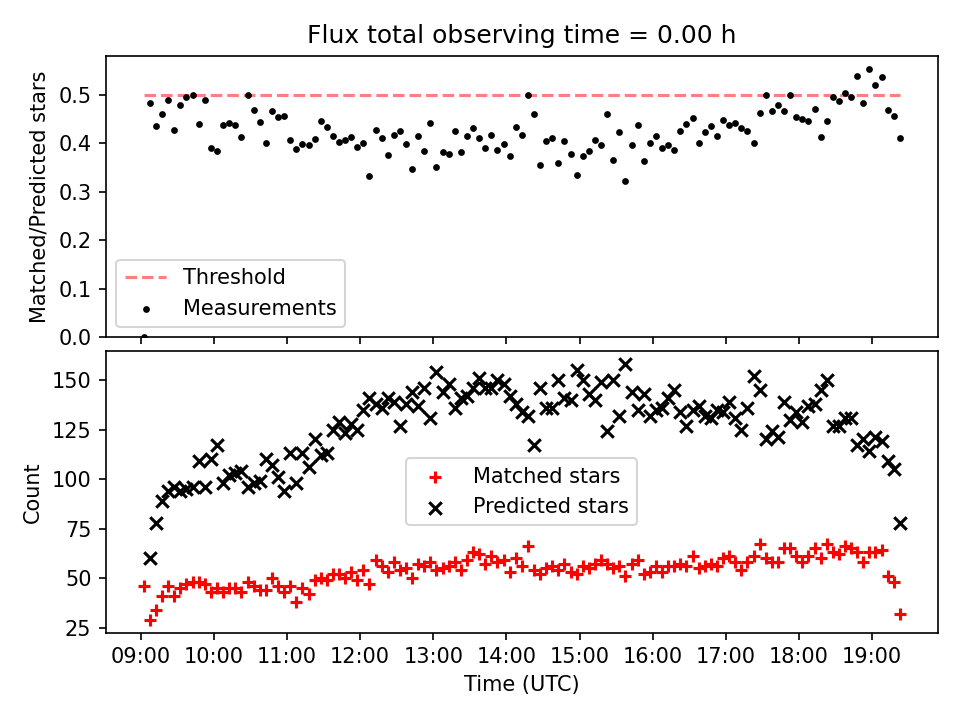 Flux total observing time = 0.00 h

Matched/Predicted stars

0.5
0.4
0.3
0.2
0.1
0.0

Threshold
Measurements

Count

150
125
100
75
50
25

Matched stars
Predicted stars

09:00 10:00 11:00 12:00 13:00 14:00 15:00 16:00 17:00 18:00 19:00

Time (UTC)